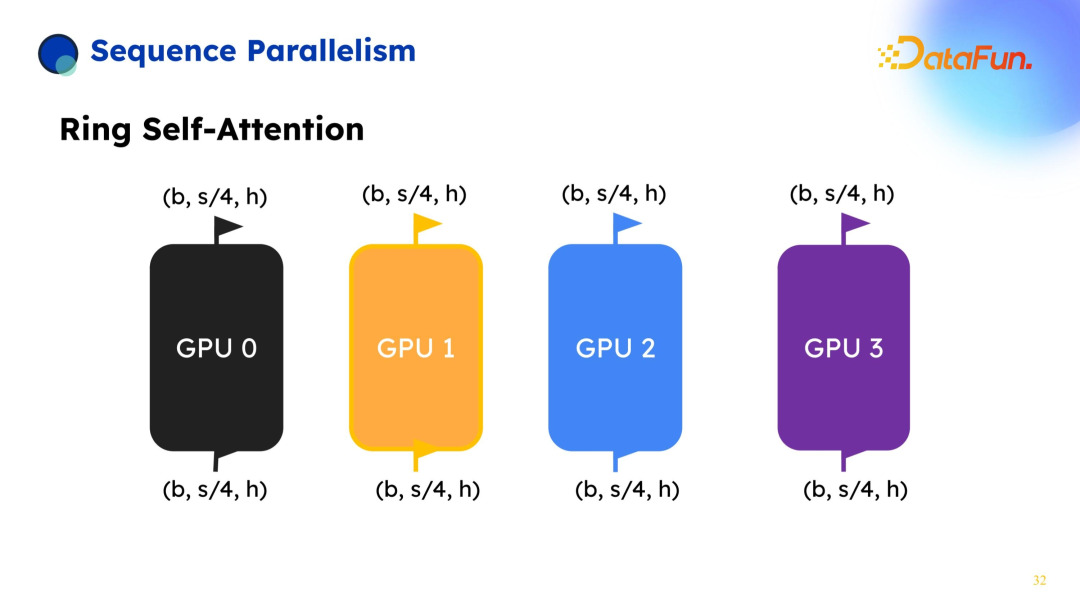 Sequence Parallelism

DataFun.

Ring Self-Attention

(b, s/4, h)

(b, s/4, h)

(b, s/4, h)

(b, s/4, h)

GPU 0

GPU 1

GPU 2

GPU 3

(b, s/4, h)

(b, s/4, h)

(b, s/4, h)

(b, s/4, h)

32